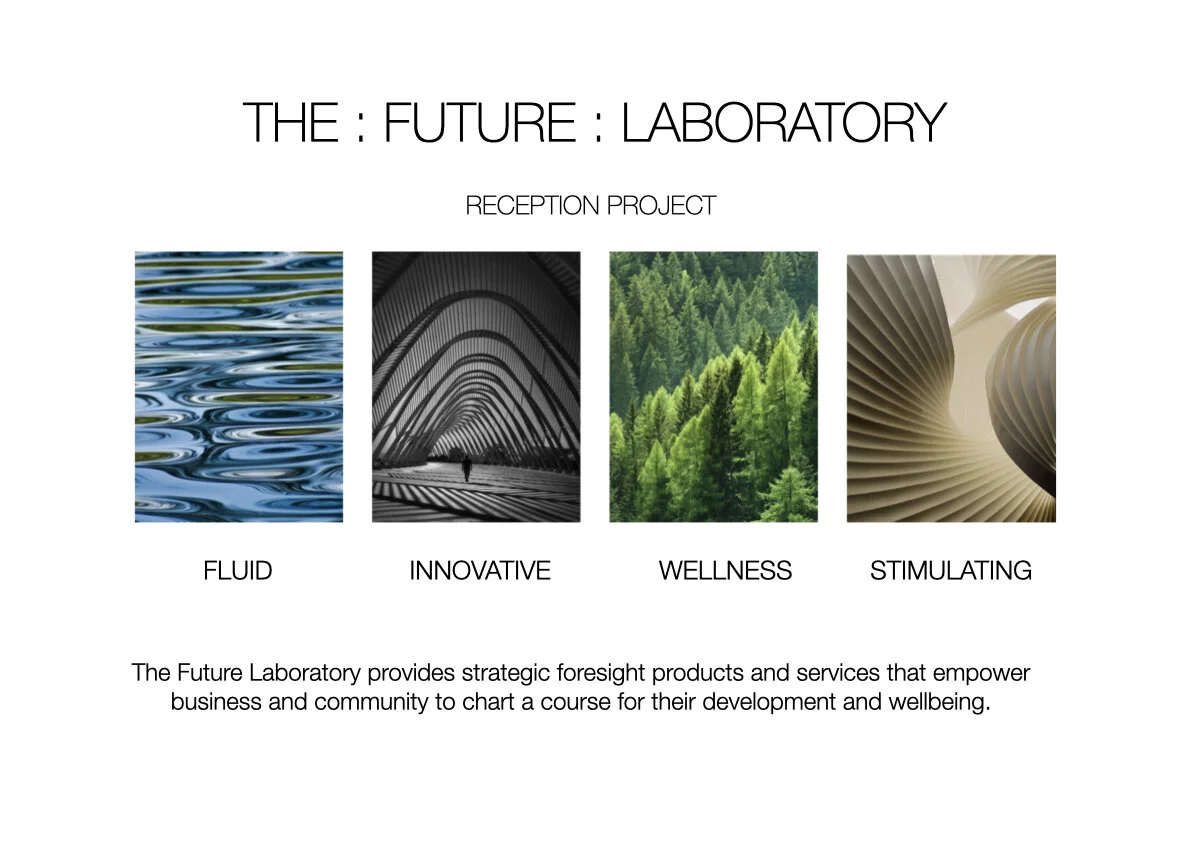 THE : FUTURE : LABORATORY

RECEPTION PROJECT

FLUID

INNOVATIVE

WELLNESS

STIMULATING

The Future Laboratory provides strategic foresight products and services that empower business and community to chart a course for their development and wellbeing.